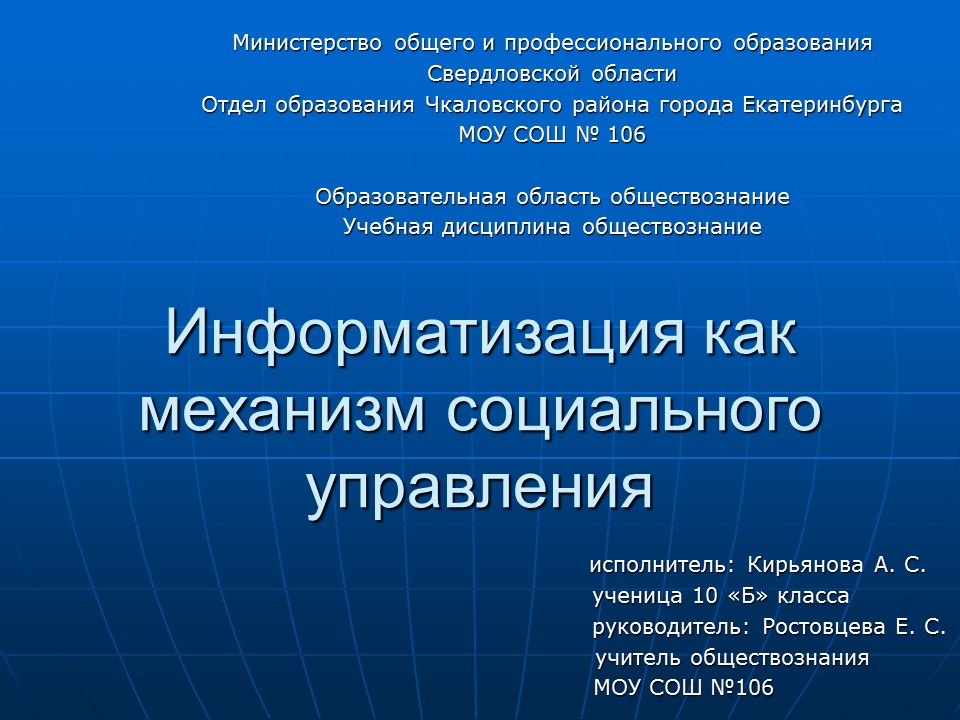 Министерство общего и профессионального образования Свердловской области
Отдел образования Чкаловского района города Екатеринбурга
МОУ СОШ № 106

Образовательная область обществознание
Учебная дисциплина обществознание

Информатизация как механизм социального управления

исполнитель: Кирьянова А. С.
ученица 10 «Б» класса
руководитель: Ростовцева Е. С.
учитель обществознания
МОУ СОШ №106